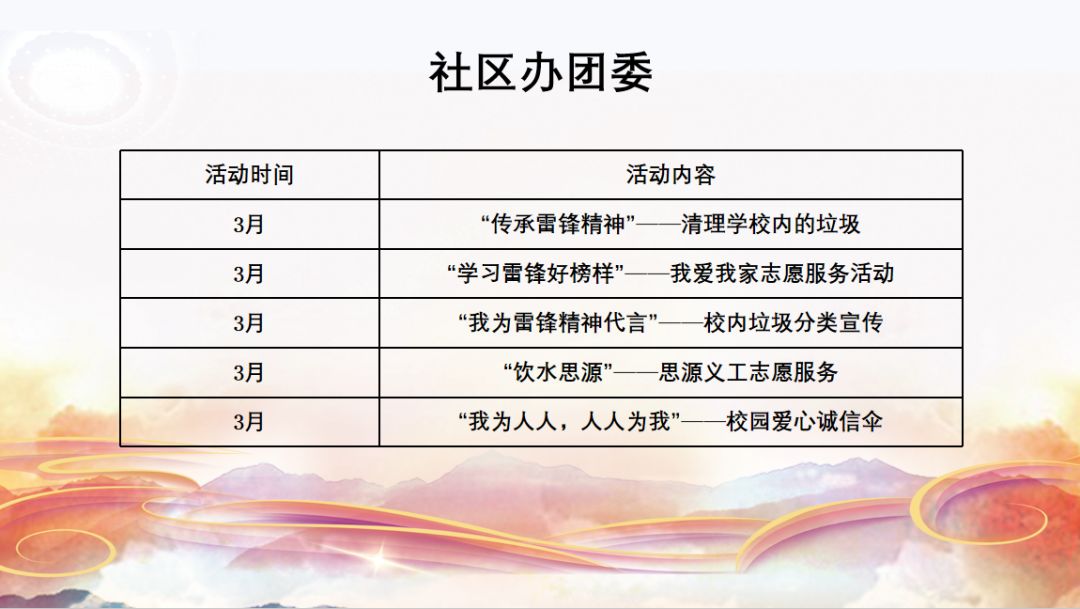 社区办团委

| 活动时间 | 活动内容 |
|---|---|
| 3月 | “传承雷锋精神”——清理学校内的垃圾 |
| 3月 | “学习雷锋好榜样”——我爱我家志愿服务活动 |
| 3月 | “我为雷锋精神代言”——校内垃圾分类宣传 |
| 3月 | “饮水思源”——思源义工志愿服务 |
| 3月 | “我为人人，人人为我”——校园爱心诚信伞 |